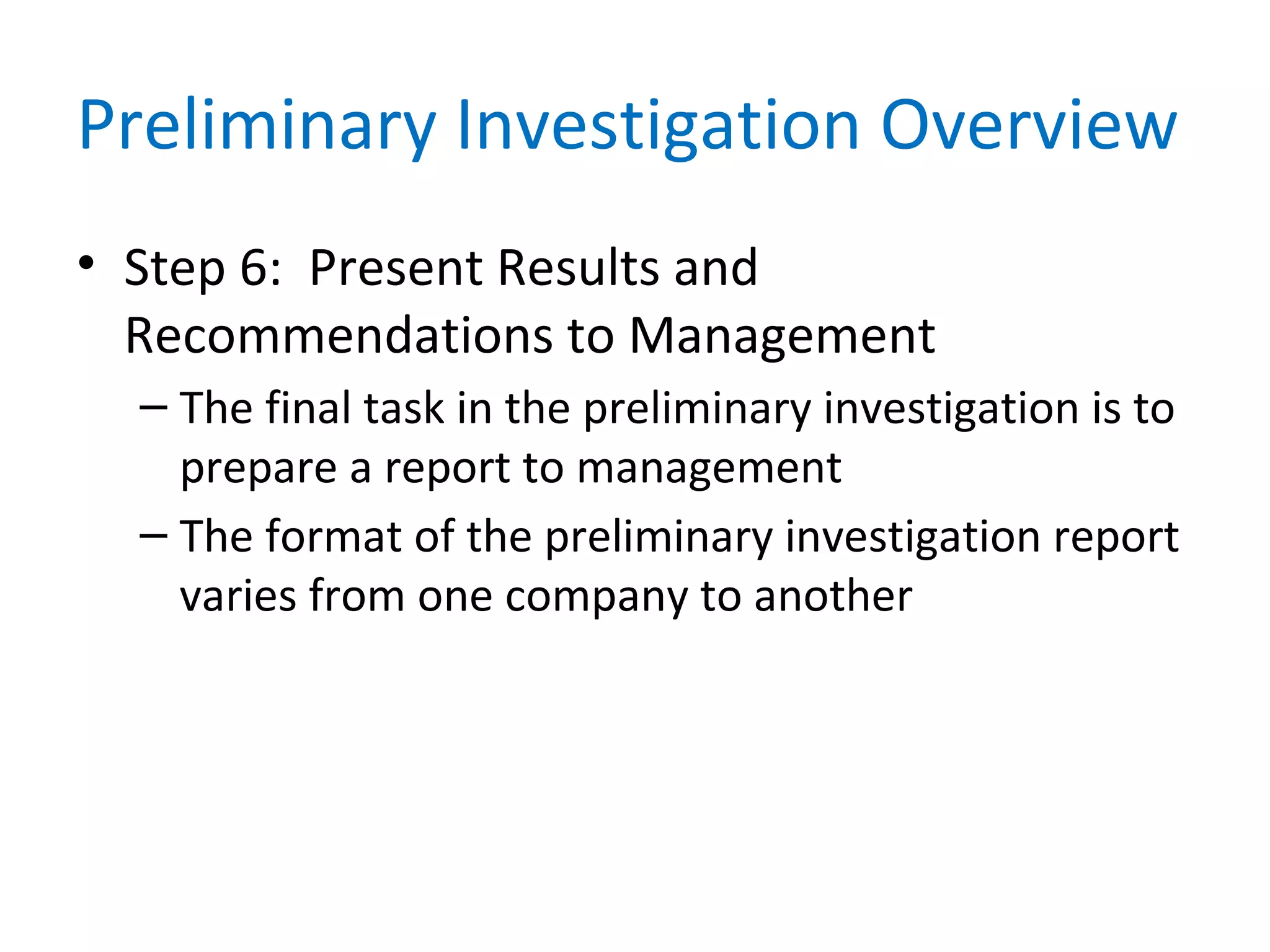 Preliminary Investigation Overview

• Step 6: Present Results and Recommendations to Management

– The final task in the preliminary investigation is to prepare a report to management

– The format of the preliminary investigation report varies from one company to another